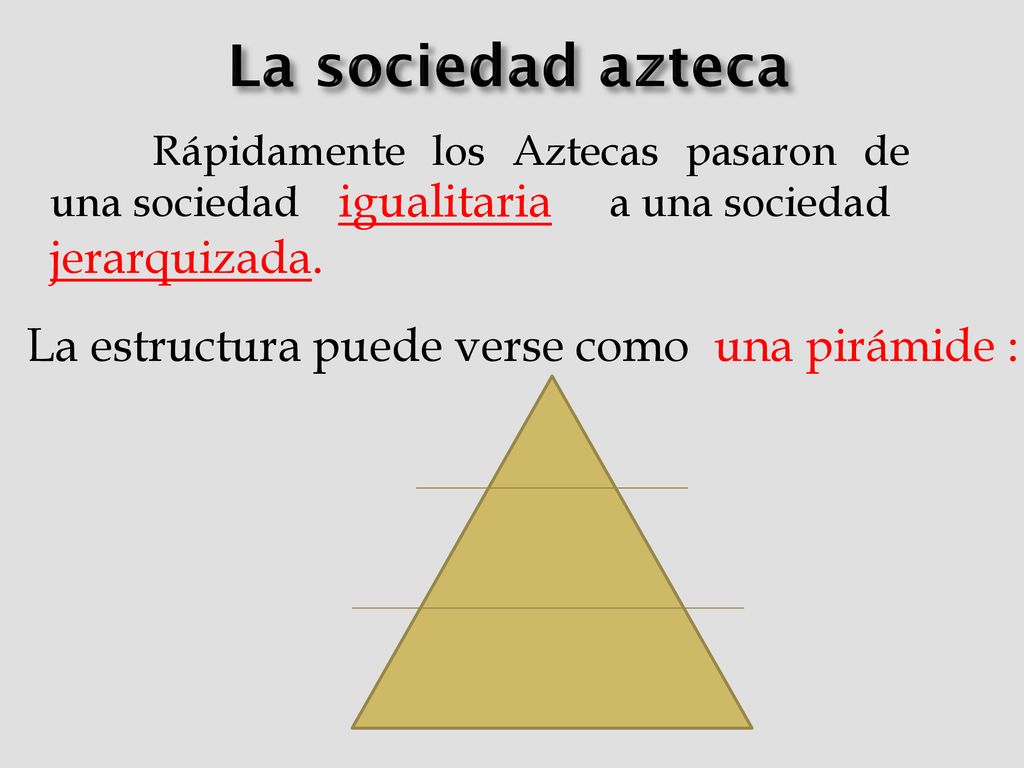 La sociedad azteca

Rápidamente los Aztecas pasaron de una sociedad igualitaria a una sociedad jerarquizada.

La estructura puede verse como una pirámide :